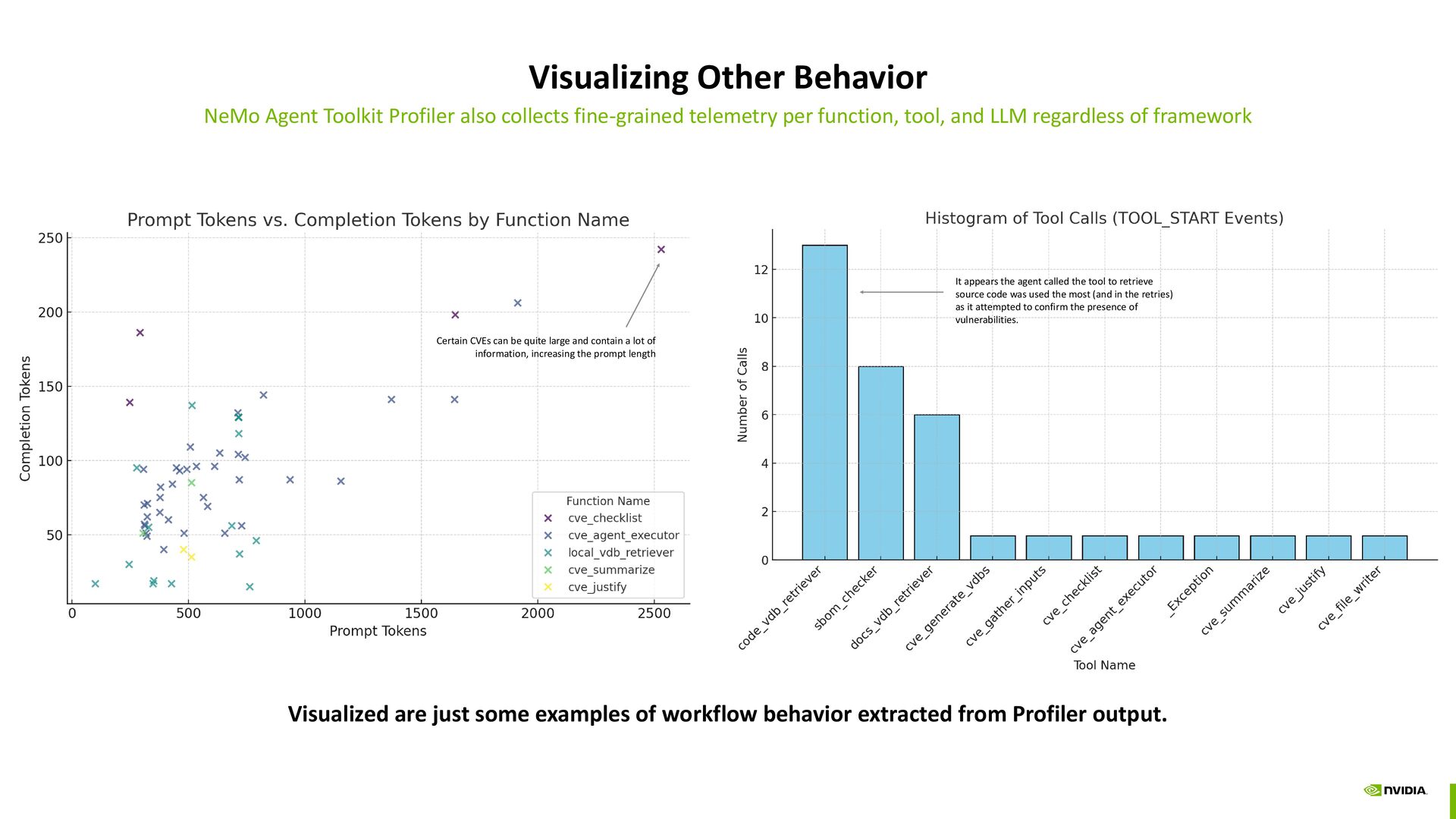 Visualizing Other Behavior

NeMo Agent Toolkit Profiler also collects fine-grained telemetry per function, tool, and LLM regardless of framework

Prompt Tokens vs. Completion Tokens by Function Name

250
200
150
100
50

Completion Tokens

Certain CVEs can be quite large and contain a lot of information, increasing the prompt length

Function Name
cve_checklist
cve_agent_executor
local_vdb_retriever
cve_summarize
cve_justify

0 500 1000 1500 2000 2500
Prompt Tokens

Histogram of Tool Calls (TOOL_START Events)

12
10
8
6
4
2
0

Number of Calls

It appears the agent called the tool to retrieve source code was used the most (and in the retries) as it attempted to confirm the presence of vulnerabilities.

code_vdb_retriever
sbom_checker
docs_vdb_retriever
cve_generate_vdbs
cve_gather_inputs
cve_checklist
cve_agent_executor
_Exception
cve_summarize
cve_justify
cve_file_writer

Tool Name

Visualized are just some examples of workflow behavior extracted from Profiler output.

NVIDIA.